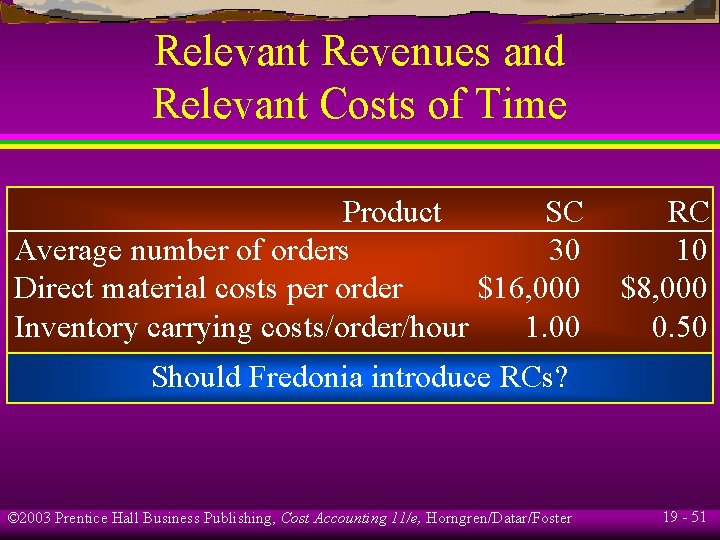 Relevant Revenues and Relevant Costs of Time

| Product | SC | RC |
|---|---|---|
| Average number of orders | 30 | 10 |
| Direct material costs per order | \$16,000 | \$8,000 |
| Inventory carrying costs/order/hour | 1.00 | 0.50 |

Should Fredonia introduce RCs?

©2003 Prentice Hall Business Publishing, Cost Accounting 11/e, Horngren/Datar/Foster

19 - 51